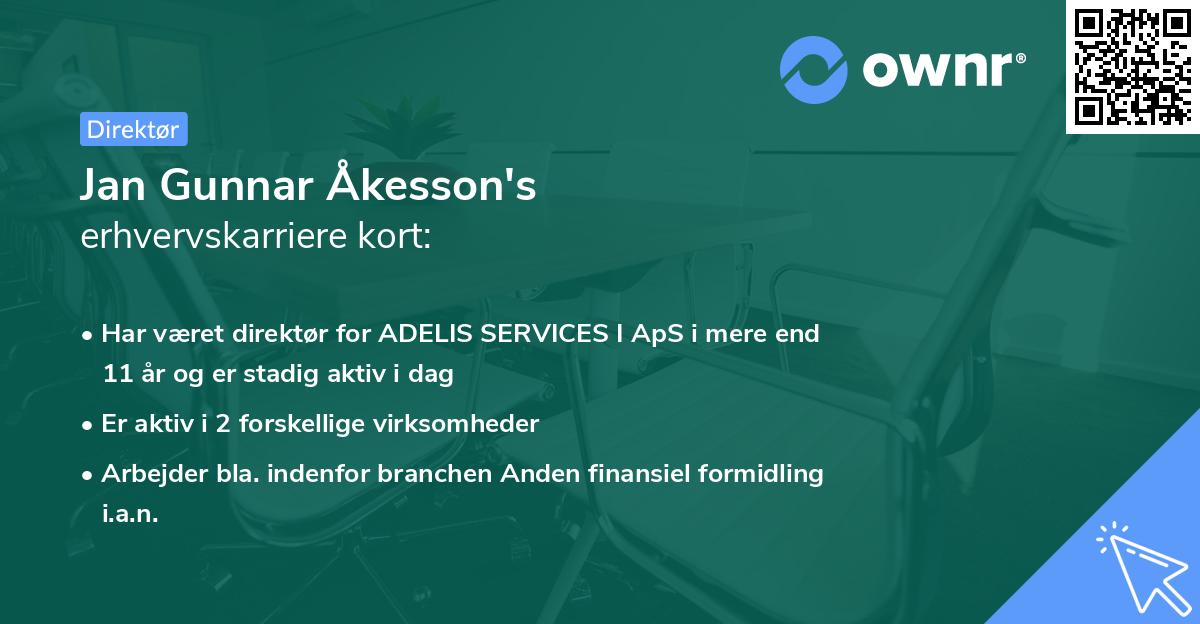 ownr®

Direktør

Jan Gunnar Åkesson's
erhvervskarriere kort:

• Har været direktør for ADELIS SERVICES I ApS i mere end 11 år og er stadig aktiv i dag

• Er aktiv i 2 forskellige virksomheder

• Arbejder bla. indenfor branchen Anden finansiel formidling i.a.n.